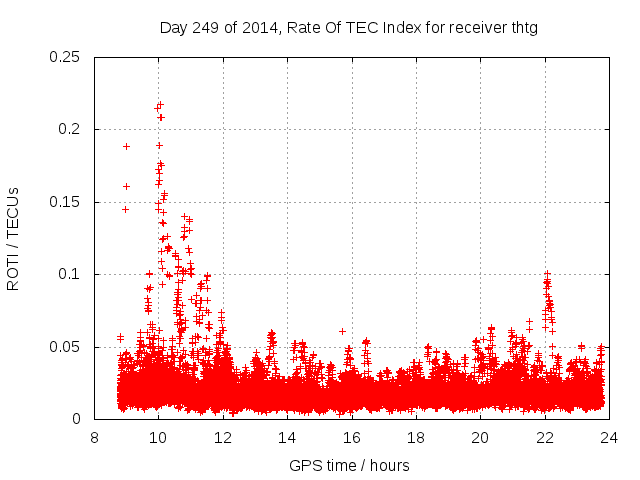 Day 249 of 2014, Rate Of TEC Index for receiver thtg

ROTI / TECUs

0.25
0.2
0.15
0.1
0.05
0

8
10
12
14
16
18
20
22
24

GPS time / hours